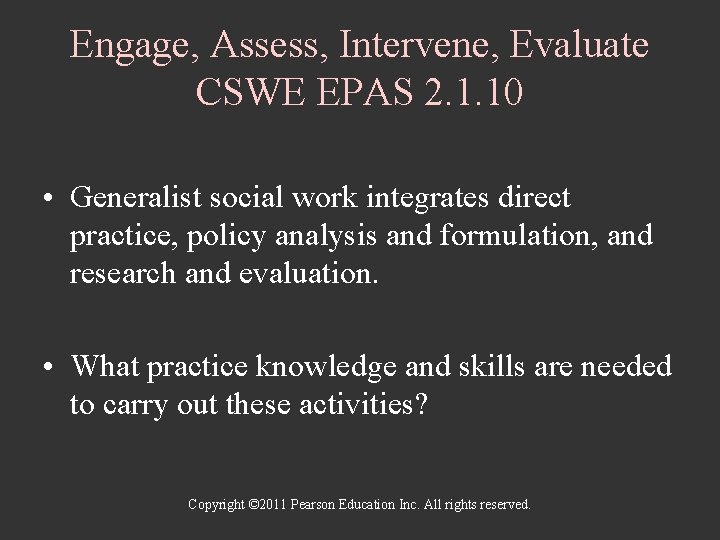 Engage, Assess, Intervene, Evaluate
CSWE EPAS 2.1.10

• Generalist social work integrates direct practice, policy analysis and formulation, and research and evaluation.

• What practice knowledge and skills are needed to carry out these activities?

Copyright ©2011 Pearson Education Inc. All rights reserved.